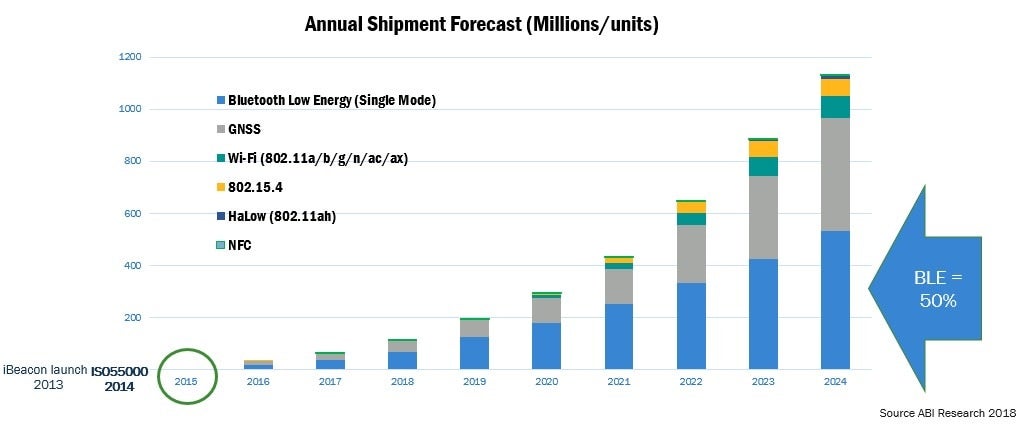 Annual Shipment Forecast (Millions/units)

1200
1000
800
600
400
200

Bluetooth Low Energy (Single Mode)
GNSS
Wi-Fi (802.11a/b/g/n/ac/ax)
802.15.4
HaLow (802.11ah)
NFC

BLE = 50%

iBeacon launch 2013
ISO55000 2014

2015 2016 2017 2018 2019 2020 2021 2022 2023 2024

Source ABI Research 2018